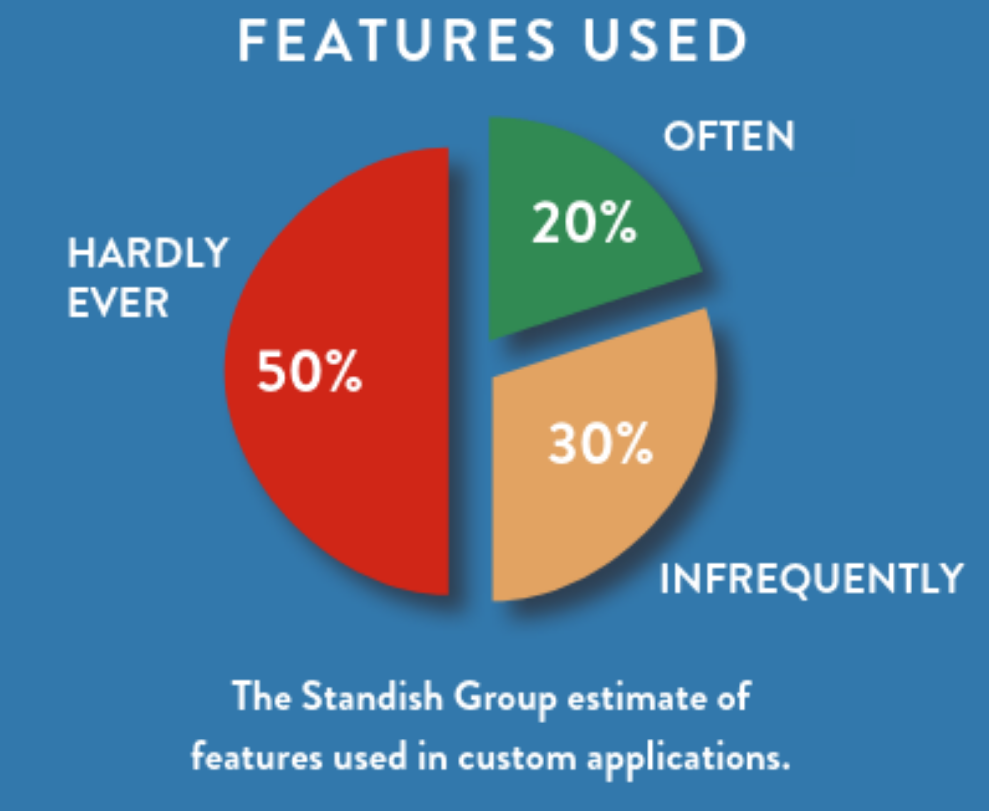 FEATURES USED

OFTEN

20%

HARDLY EVER

50%

30%

INFREQUENTLY

The Standish Group estimate of features used in custom applications.